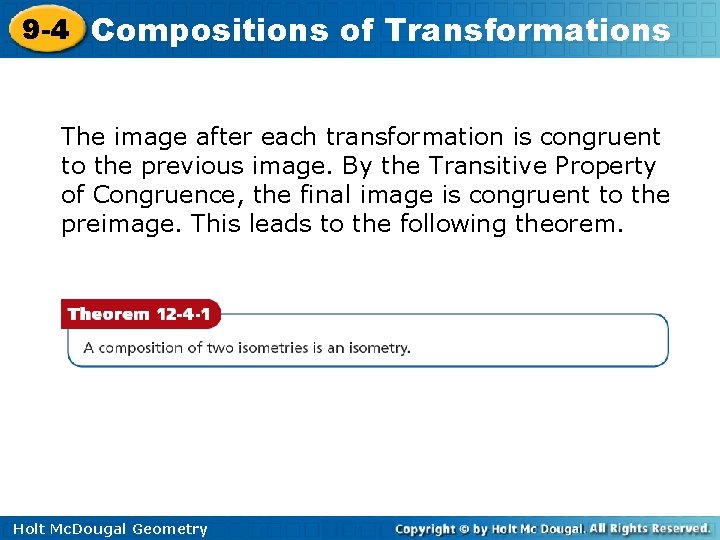 9-4 Compositions of Transformations

The image after each transformation is congruent to the previous image. By the Transitive Property of Congruence, the final image is congruent to the preimage. This leads to the following theorem.

Theorem 12-4-1

A composition of two isometries is an isometry.

Holt McDougal Geometry

Copyright © by Holt Mc Dougal. All Rights Reserved.